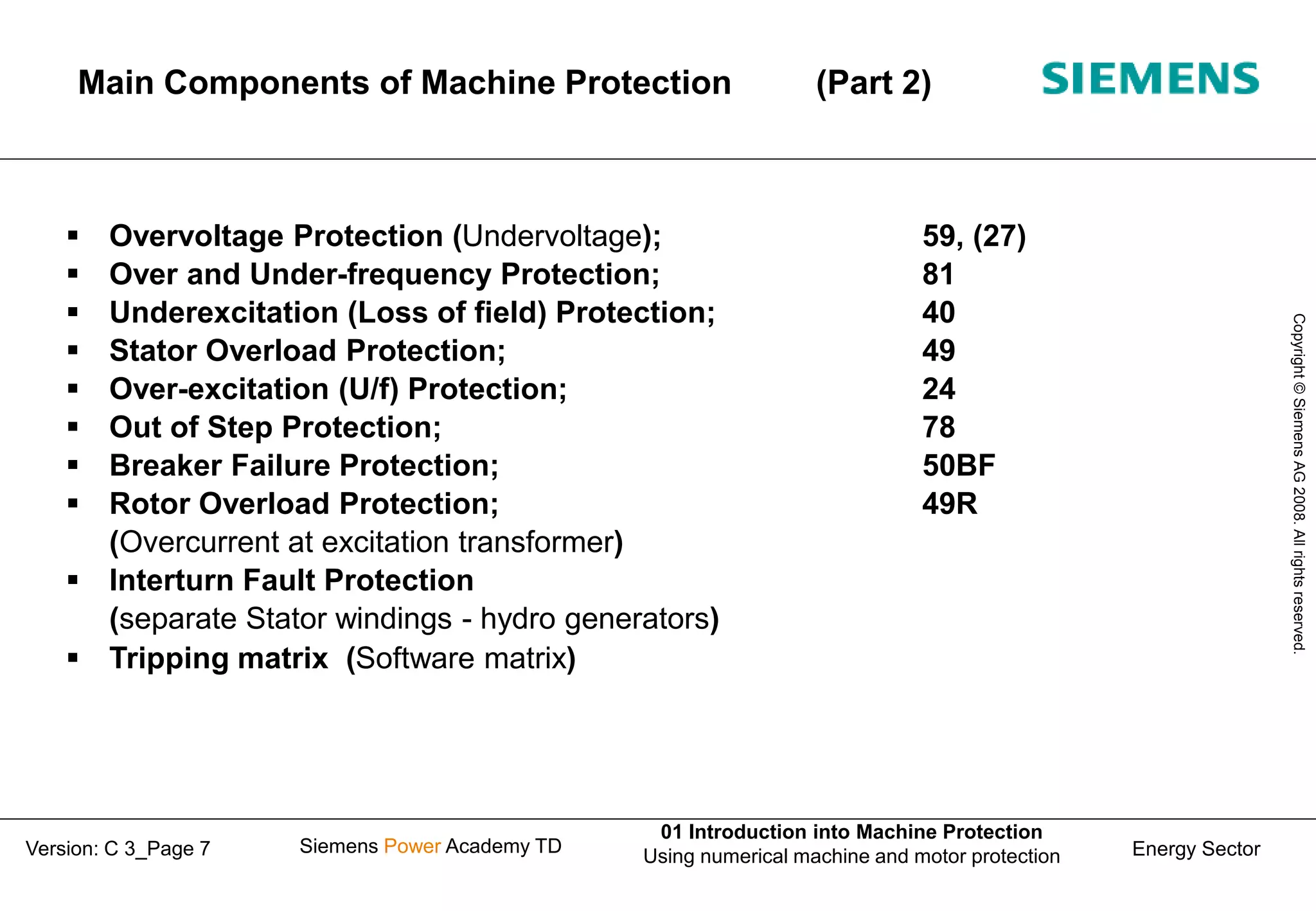 Main Components of Machine Protection (Part 2)

SIEMENS

▪ Overvoltage Protection (Undervoltage); 59, (27)
▪ Over and Under-frequency Protection; 81
▪ Underexcitation (Loss of field) Protection; 40
▪ Stator Overload Protection; 49
▪ Over-excitation (U/f) Protection; 24
▪ Out of Step Protection; 78
▪ Breaker Failure Protection; 50BF
▪ Rotor Overload Protection; 49R
(Overcurrent at excitation transformer)
▪ Interturn Fault Protection
(separate Stator windings - hydro generators)
▪ Tripping matrix (Software matrix)

Copyright © Siemens AG 2008. All rights reserved.

Version: C 3_Page 7

Siemens Power Academy TD

01 Introduction into Machine Protection
Using numerical machine and motor protection

Energy Sector